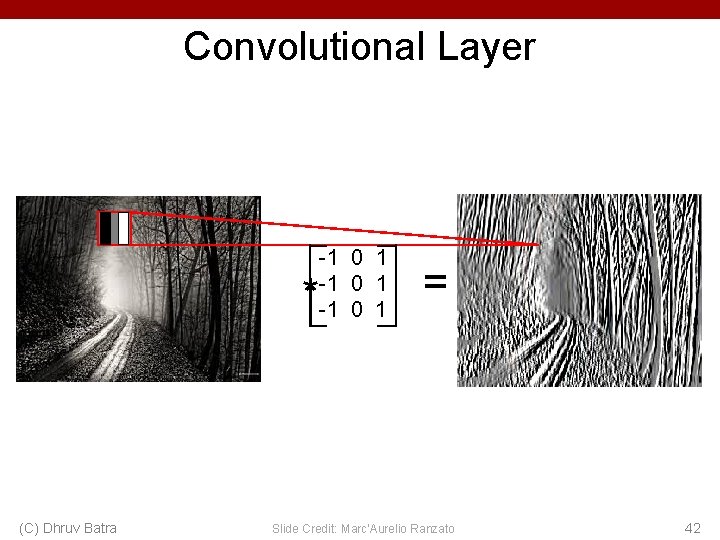 Convolutional Layer

$* \begin{bmatrix} -1 & 0 & 1 \\ -1 & 0 & 1 \\ -1 & 0 & 1 \end{bmatrix} =$

(C) Dhruv Batra

Slide Credit: Marc'Aurelio Ranzato

42